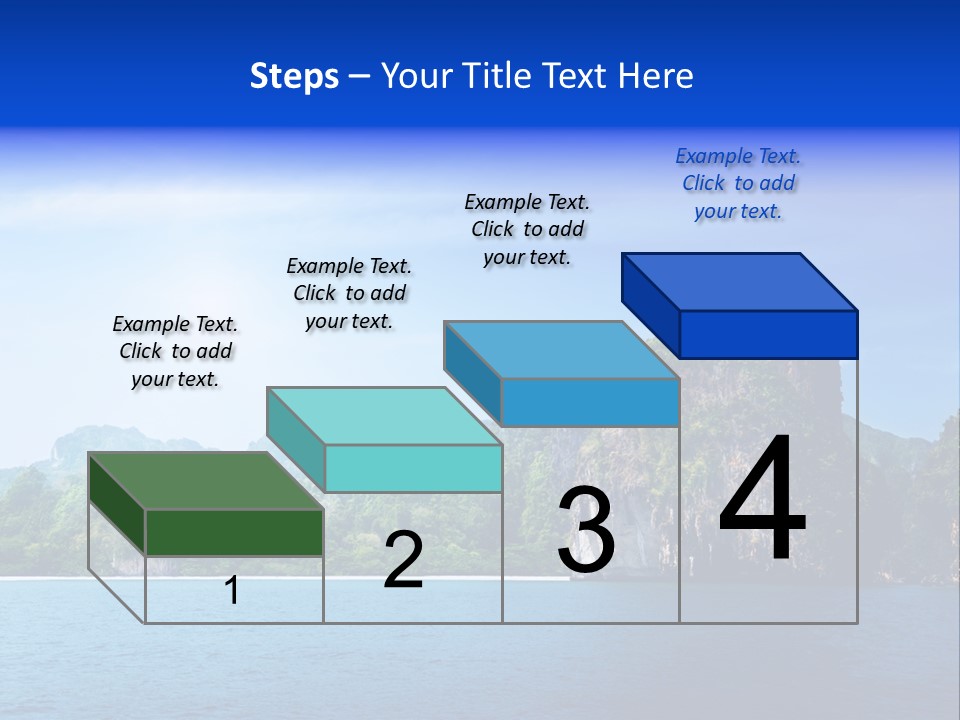 Steps – Your Title Text Here

Example Text. Click to add your text.

Example Text. Click to add your text.

Example Text. Click to add your text.

Example Text. Click to add your text.

1

2

3

4